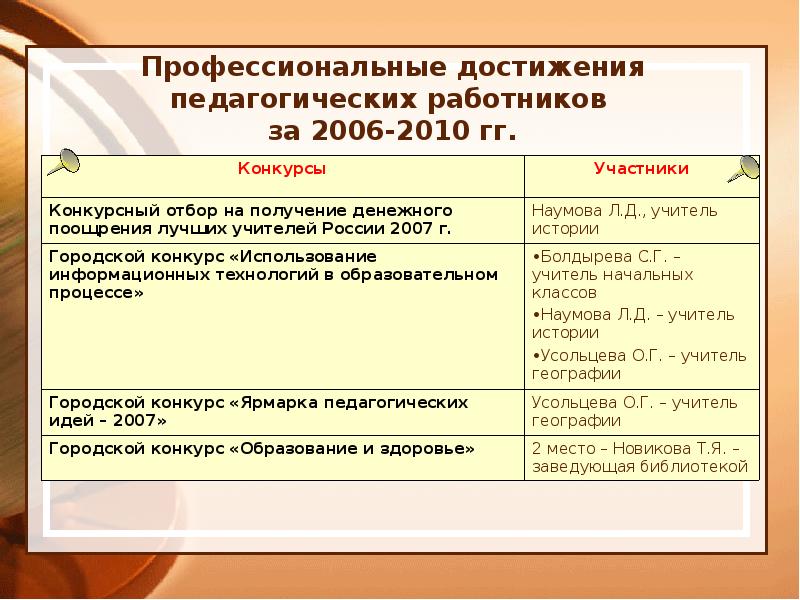 Профессиональные достижения педагогических работников за 2006-2010 гг.

| Конкурсы | Участники |
|---|---|
| Конкурсный отбор на получение денежного поощрения лучших учителей России 2007 г. | Наумова Л.Д., учитель истории |
| Городской конкурс «Использование информационных технологий в образовательном процессе» | •Болдырева С.Г. – учитель начальных классов •Наумова Л.Д. – учитель истории •Усольцева О.Г. – учитель географии |
| Городской конкурс «Ярмарка педагогических идей – 2007» | Усольцева О.Г. – учитель географии |
| Городской конкурс «Образование и здоровье» | 2 место – Новикова Т.Я. – заведующая библиотекой |